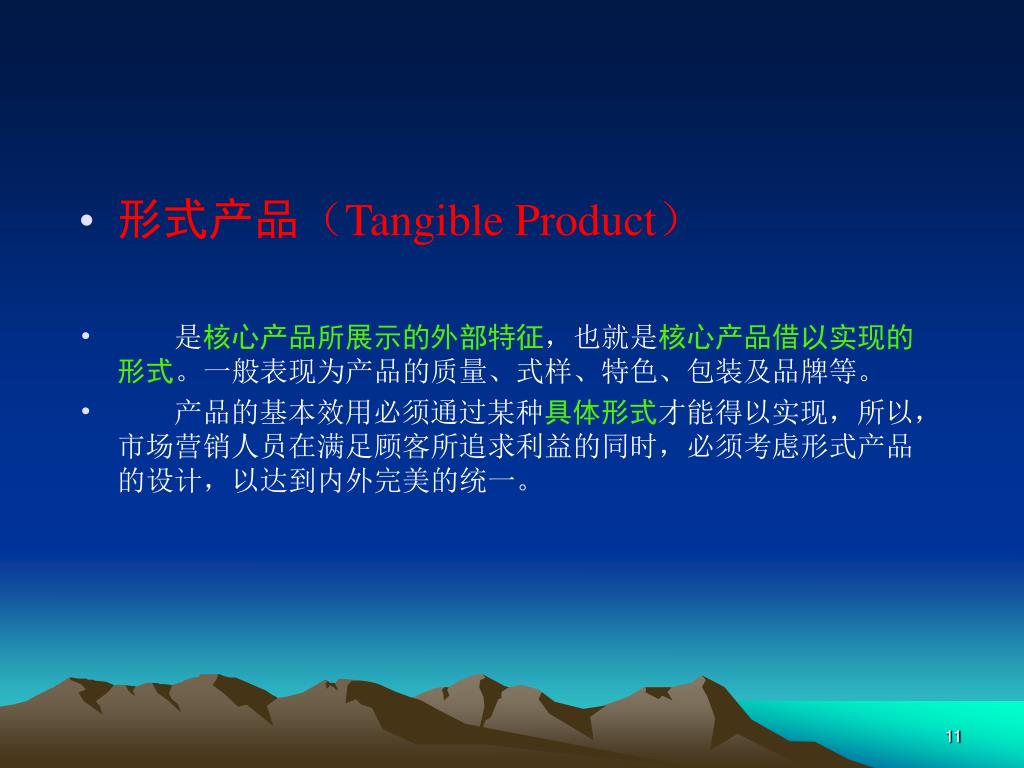 • 形式产品（Tangible Product）

• 是核心产品所展示的外部特征，也就是核心产品借以实现的形式。一般表现为产品的质量、式样、特色、包装及品牌等。

• 产品的基本效用必须通过某种具体形式才能得以实现，所以，市场营销人员在满足顾客所追求利益的同时，必须考虑形式产品的设计，以达到内外完美的统一。

11